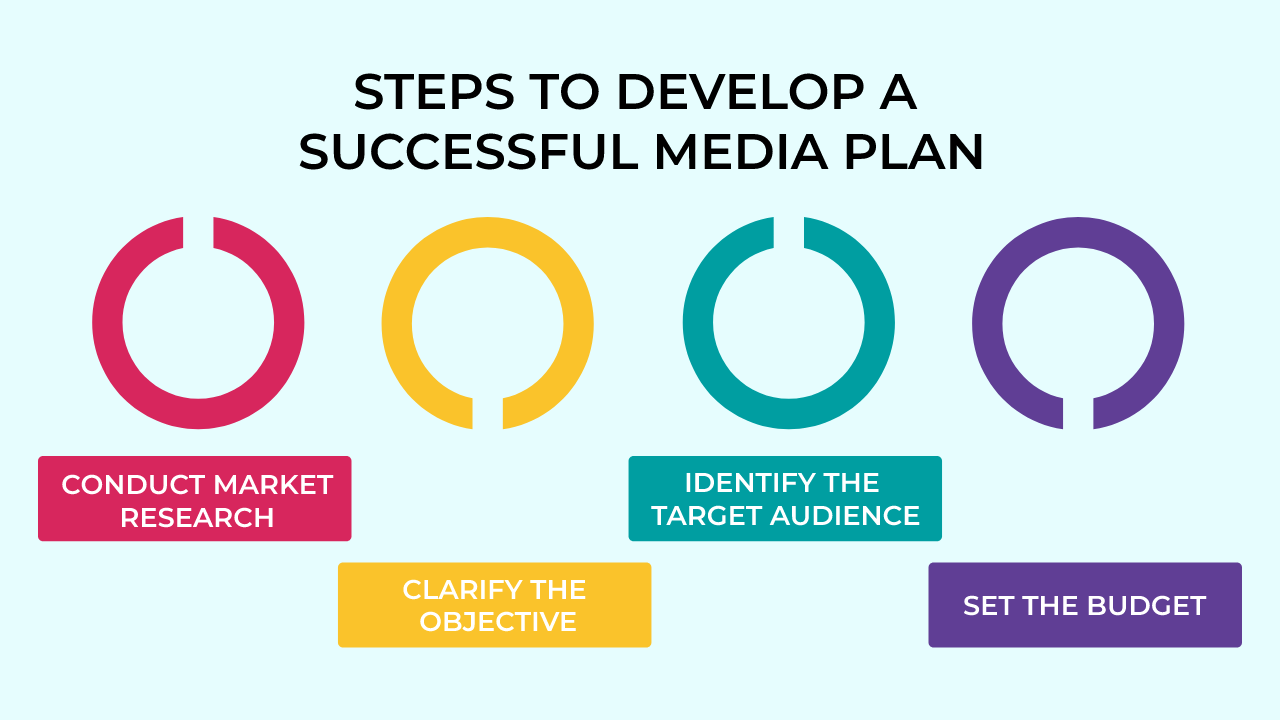 STEPS TO DEVELOP A SUCCESSFUL MEDIA PLAN

CONDUCT MARKET RESEARCH

CLARIFY THE OBJECTIVE

IDENTIFY THE TARGET AUDIENCE

SET THE BUDGET